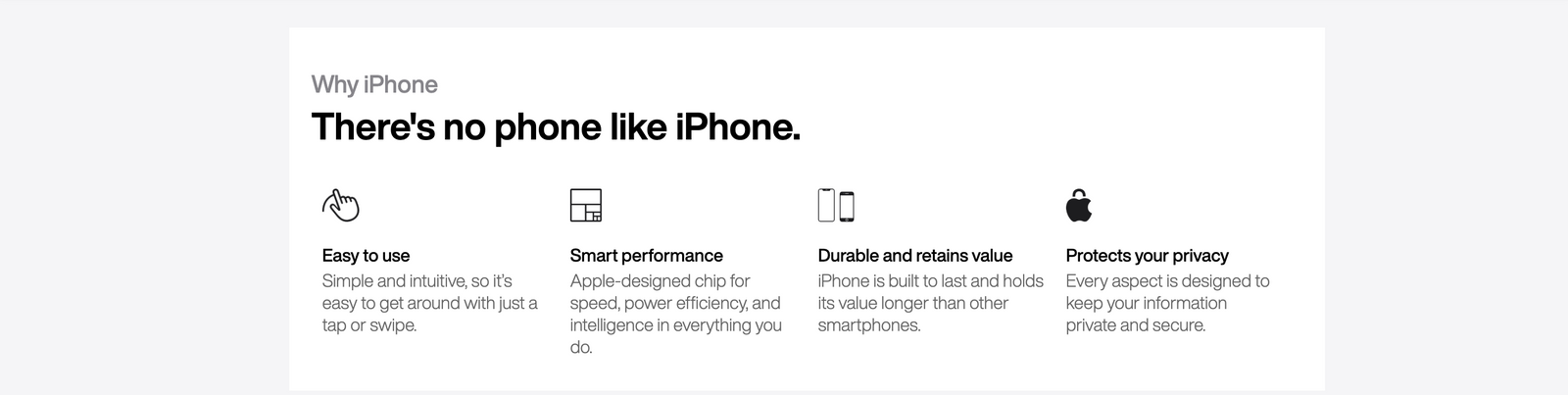 Why iPhone

There's no phone like iPhone.

Easy to use

Simple and intuitive, so it's easy to get around with just a tap or swipe.

Smart performance

Apple-designed chip for speed, power efficiency, and intelligence in everything you do.

Durable and retains value

iPhone is built to last and holds its value longer than other smartphones.

Protects your privacy

Every aspect is designed to keep your information private and secure.